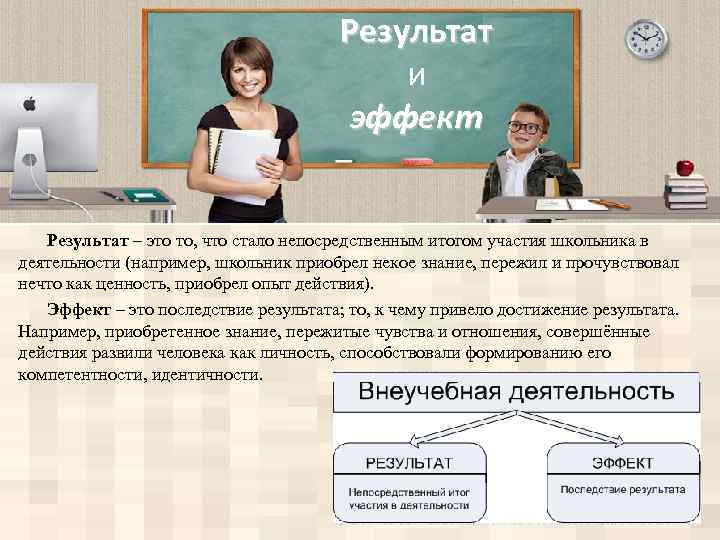 Результат
и
эффект

Результат – это то, что стало непосредственным итогом участия школьника в деятельности (например, школьник приобрел некое знание, пережил и прочувствовал нечто как ценность, приобрел опыт действия).

Эффект – это последствие результата; то, к чему привело достижение результата. Например, приобретенное знание, пережитые чувства и отношения, совершённые действия развили человека как личность, способствовали формированию его компетентности, идентичности.

Внеучебная деятельность

РЕЗУЛЬТАТ

Непосредственный итог участия в деятельности

ЭФФЕКТ

Последствие результата